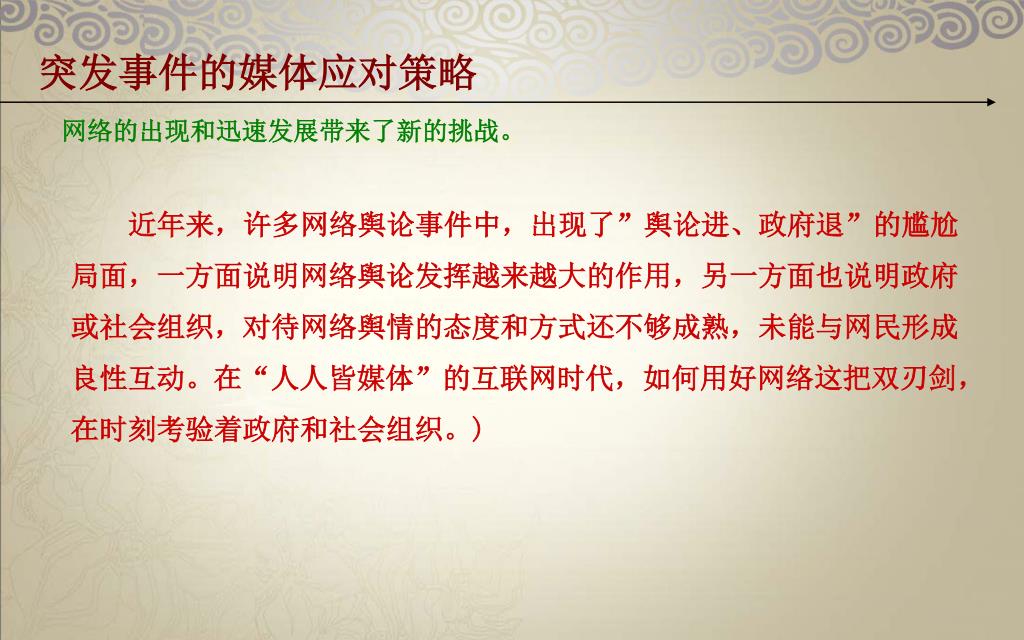 突发事件的媒体应对策略

网络的出现和迅速发展带来了新的挑战。

近年来，许多网络舆论事件中，出现了”舆论进、政府退”的尴尬局面，一方面说明网络舆论发挥越来越大的作用，另一方面也说明政府或社会组织，对待网络舆情的态度和方式还不够成熟，未能与网民形成良性互动。在“人人皆媒体”的互联网时代，如何用好网络这把双刃剑，在时刻考验着政府和社会组织。）